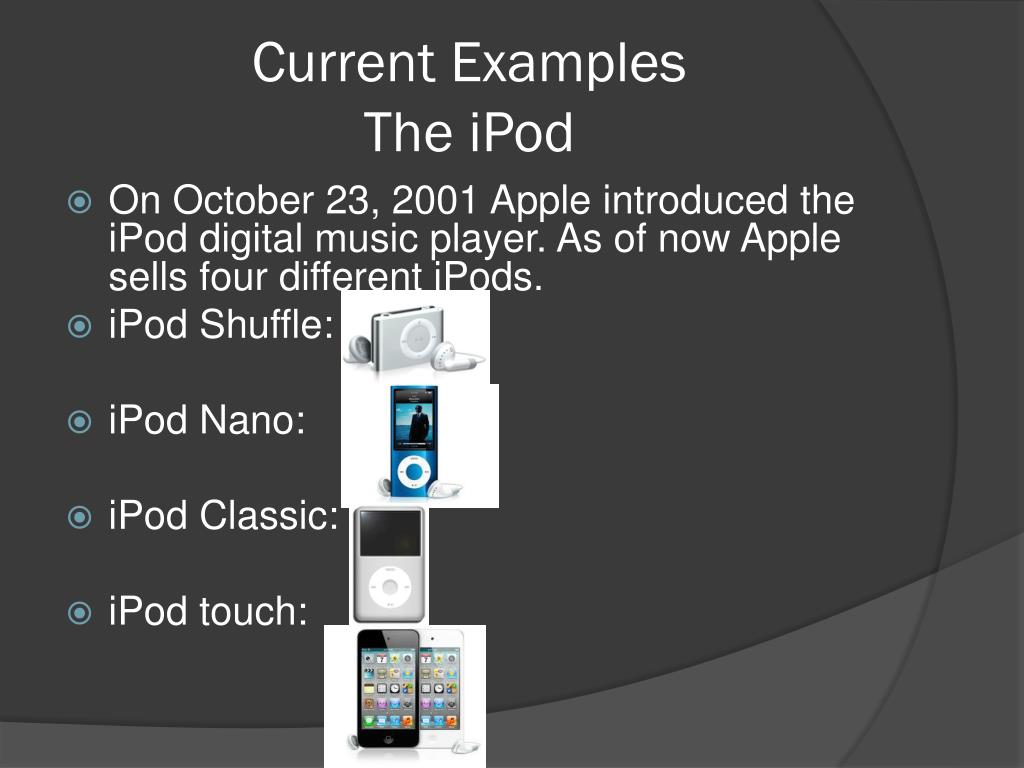 Current Examples
The iPod

On October 23, 2001 Apple introduced the iPod digital music player. As of now Apple sells four different iPods.

iPod Shuffle:

iPod Nano:

iPod Classic:

iPod touch: